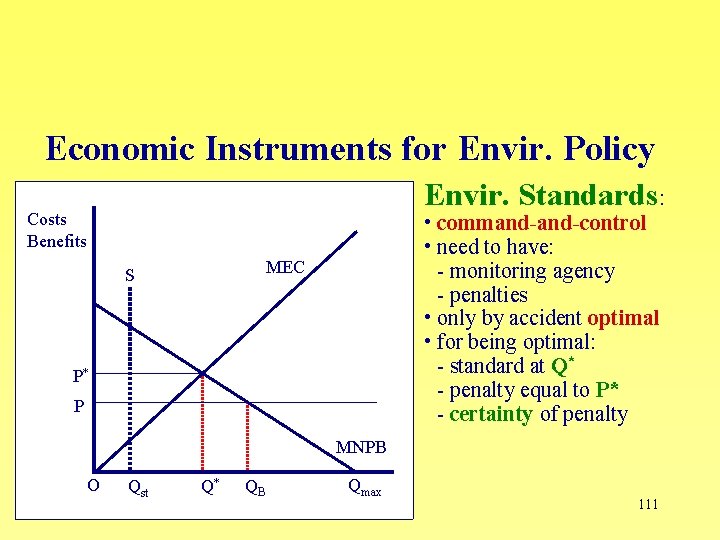 Economic Instruments for Envir. Policy

Costs
Benefits

S

MEC

P*

P

MNPB

O  $Q_{st}$  $Q^*$  $Q_B$  $Q_{max}$

Envir. Standards:
• command-and-control
• need to have:
- monitoring agency
- penalties
• only by accident optimal
• for being optimal:
- standard at $Q^*$
- penalty equal to P*
- certainty of penalty

111